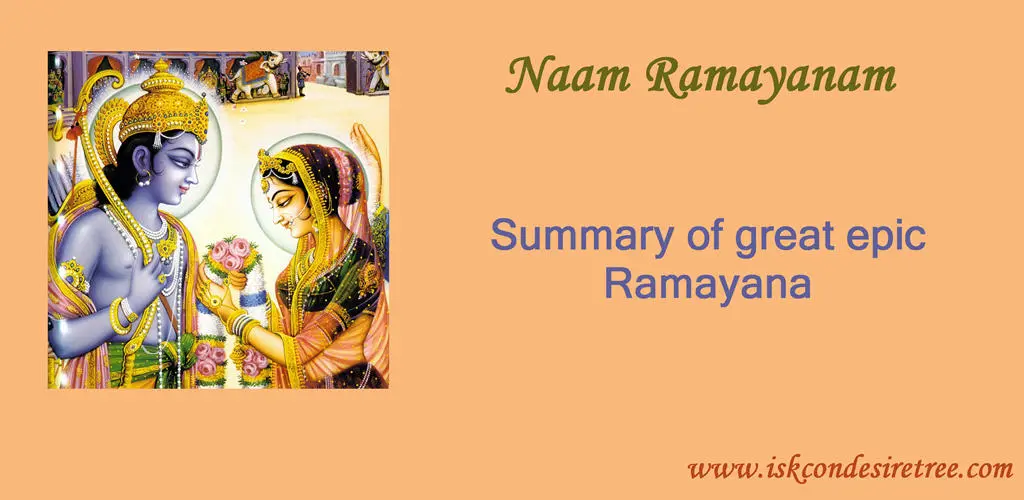 Naam Ramayanam

Summary of great epic Ramayana

www.iskcondesiretree.com